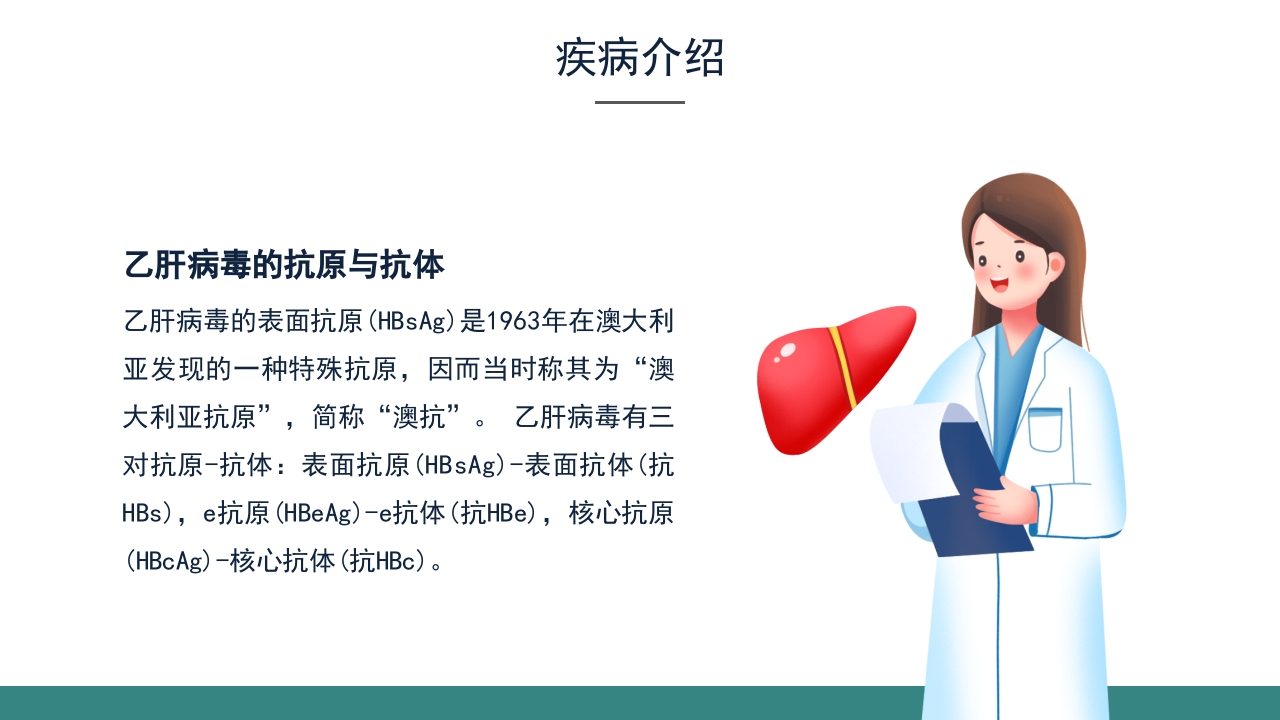 疾病介绍

乙肝病毒的抗原与抗体

乙肝病毒的表面抗原(HBsAg)是1963年在澳大利亚发现的一种特殊抗原，因而当时称其为“澳大利亚抗原”，简称“澳抗”。 乙肝病毒有三对抗原-抗体：表面抗原(HBsAg)-表面抗体(抗HBs)，e抗原(HBeAg)-e抗体(抗HBe)，核心抗原(HBcAg)-核心抗体(抗HBc)。